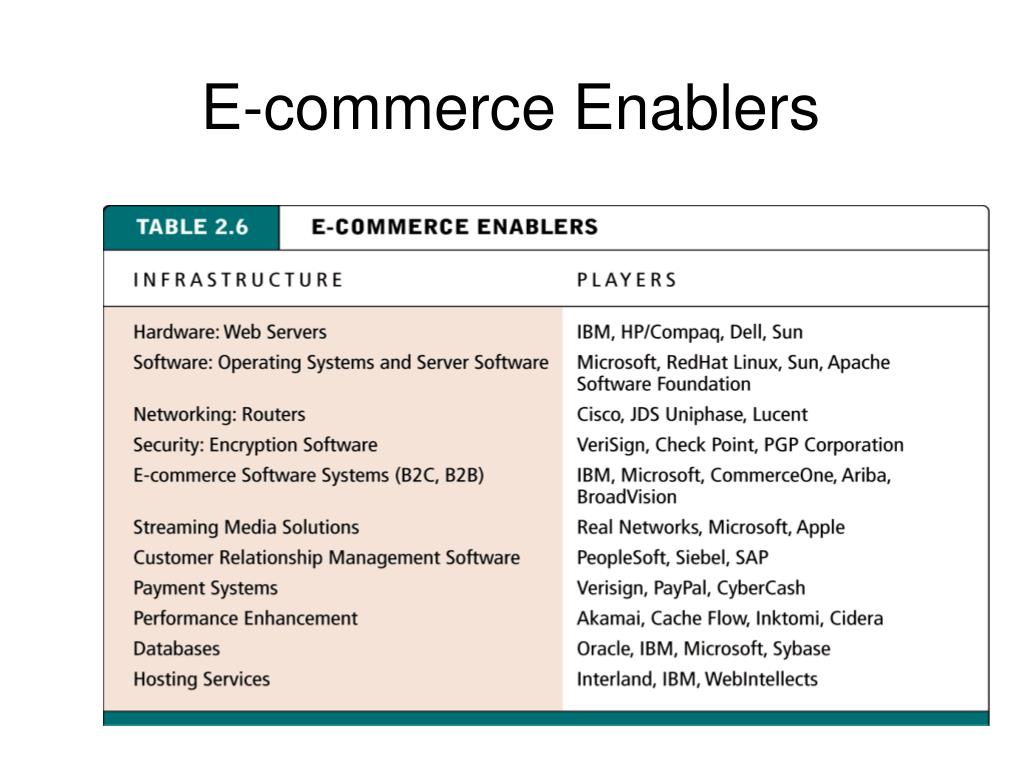 E-commerce Enablers

TABLE 2.6 E-COMMERCE ENABLERS

| INFRASTRUCTURE | PLAYERS |
|---|---|
| Hardware: Web Servers | IBM, HP/Compaq, Dell, Sun |
| Software: Operating Systems and Server Software | Microsoft, RedHat Linux, Sun, Apache Software Foundation |
| Networking: Routers | Cisco, JDS Uniphase, Lucent |
| Security: Encryption Software | VeriSign, Check Point, PGP Corporation |
| E-commerce Software Systems (B2C, B2B) | IBM, Microsoft, CommerceOne, Ariba, BroadVision |
| Streaming Media Solutions | Real Networks, Microsoft, Apple |
| Customer Relationship Management Software | PeopleSoft, Siebel, SAP |
| Payment Systems | Verisign, PayPal, CyberCash |
| Performance Enhancement | Akamai, Cache Flow, Inktomi, Cidera |
| Databases | Oracle, IBM, Microsoft, Sybase |
| Hosting Services | Interland, IBM, WebIntellects |